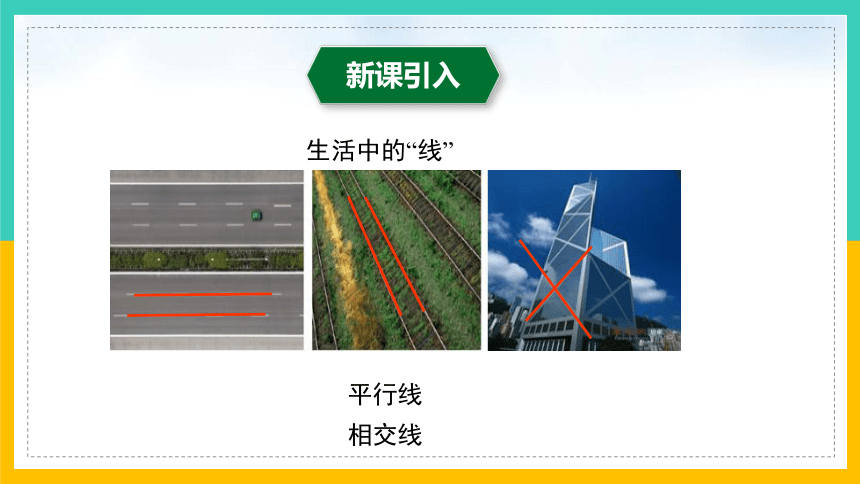 新课引入

生活中的“线”

平行线

相交线